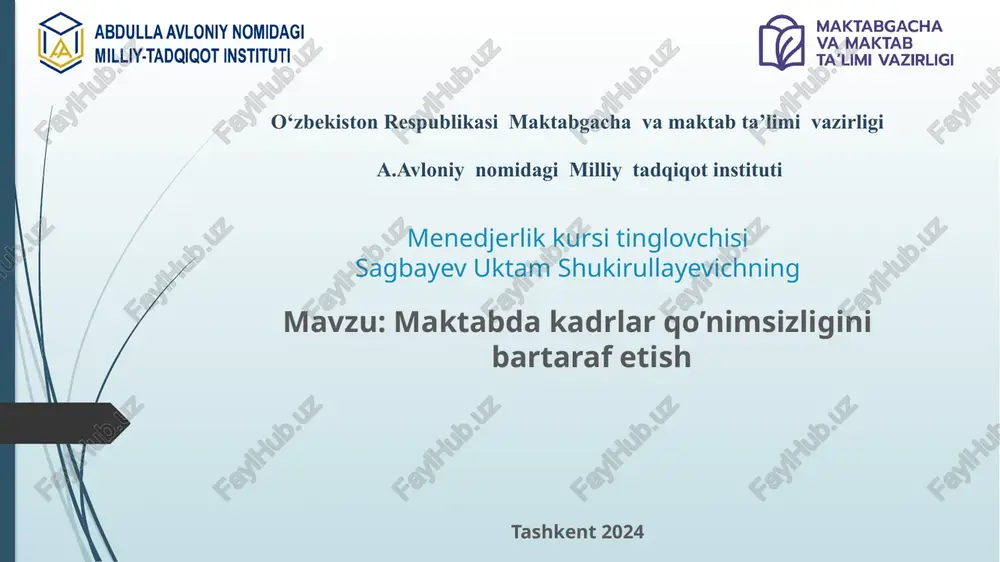 ABDULLA AVLONIY NOMIDAGI
MILLIY-TADQIQOT INSTITUTI

MAKTABGACHA
VA MAKTAB
TA'LIMI VAZIRLIGI

O‘zbekiston Respublikasi Maktabgacha va maktab ta’limi vazirligi

A.Avloniy nomidagi Milliy tadqiqot instituti

Menedjerlik kursi tinglovchisi
Sagbayev Uktam Shukirullayevichning

Mavzu: Maktabda kadrlar qo’nimsizligini bartaraf etish

Tashkent 2024

FaylHub.uz